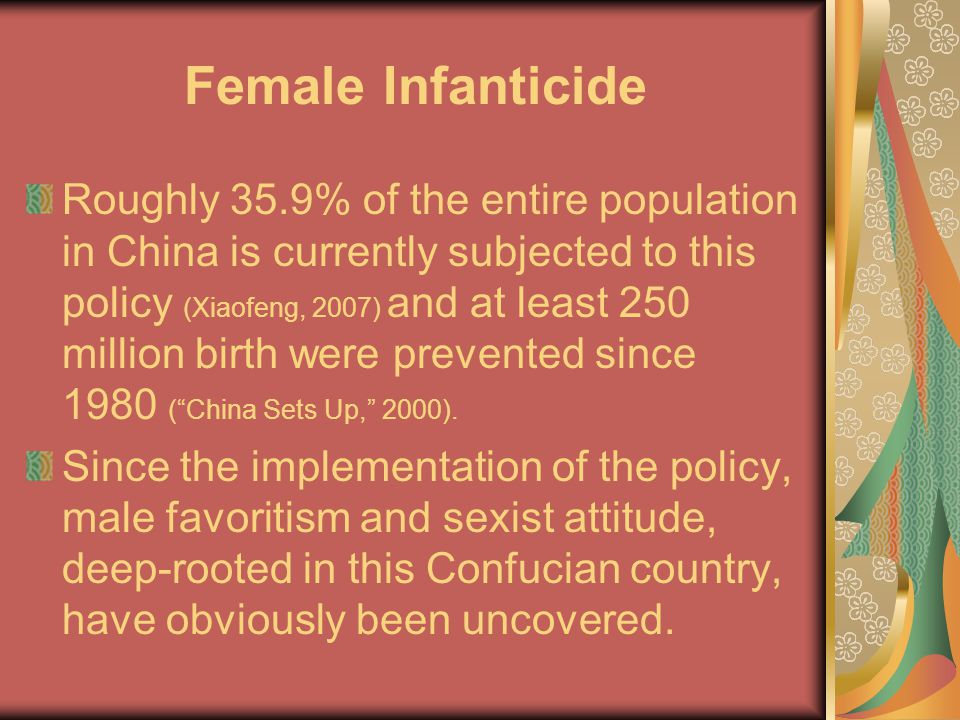 Female Infanticide

Roughly 35.9% of the entire population in China is currently subjected to this policy (Xiaofeng, 2007) and at least 250 million birth were prevented since 1980 (“China Sets Up,” 2000).

Since the implementation of the policy, male favoritism and sexist attitude, deep-rooted in this Confucian country, have obviously been uncovered.